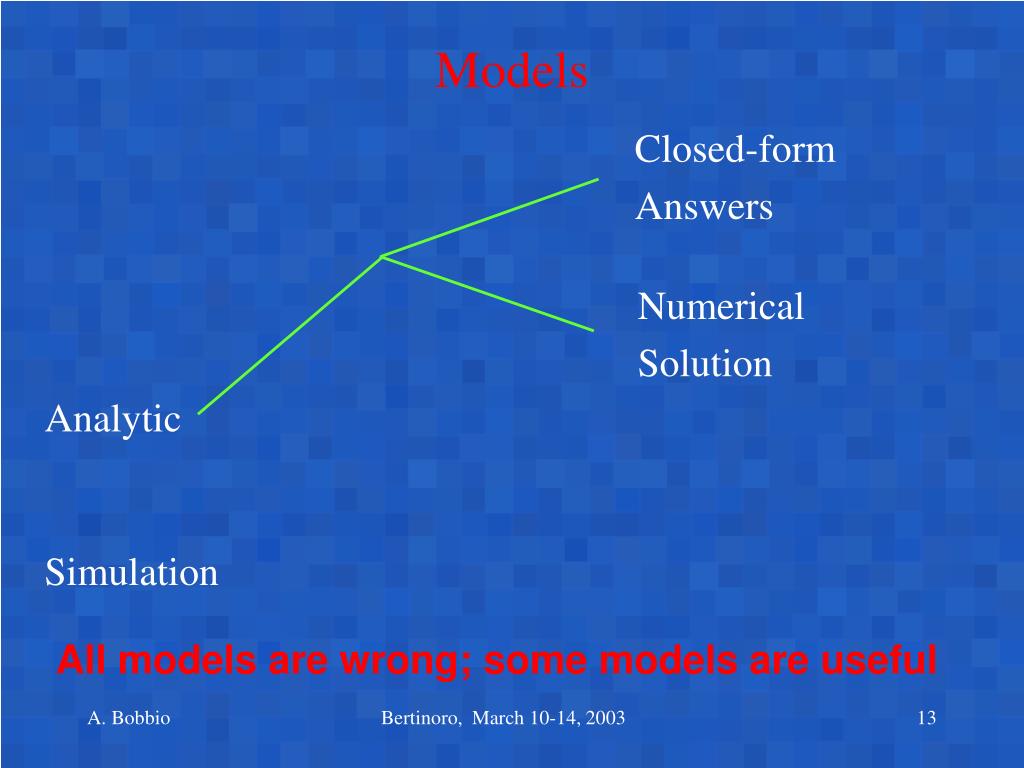 Models

Closed-form
Answers

Numerical
Solution

Analytic

Simulation

All models are wrong; some models are useful

A. Bobbio

Bertinoro, March 10-14, 2003

13